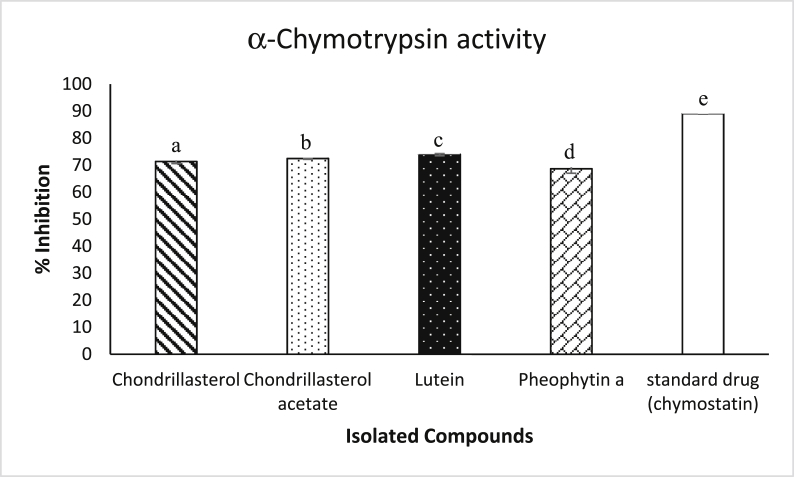 α-Chymotrypsin activity

% Inhibition

100
90
80
70
60
50
40
30
20
10
0

a
b
c
d
e

Chondrillasterol
Chondrillasterol acetate
Lutein
Pheophytin a
standard drug (chymostatin)

Isolated Compounds